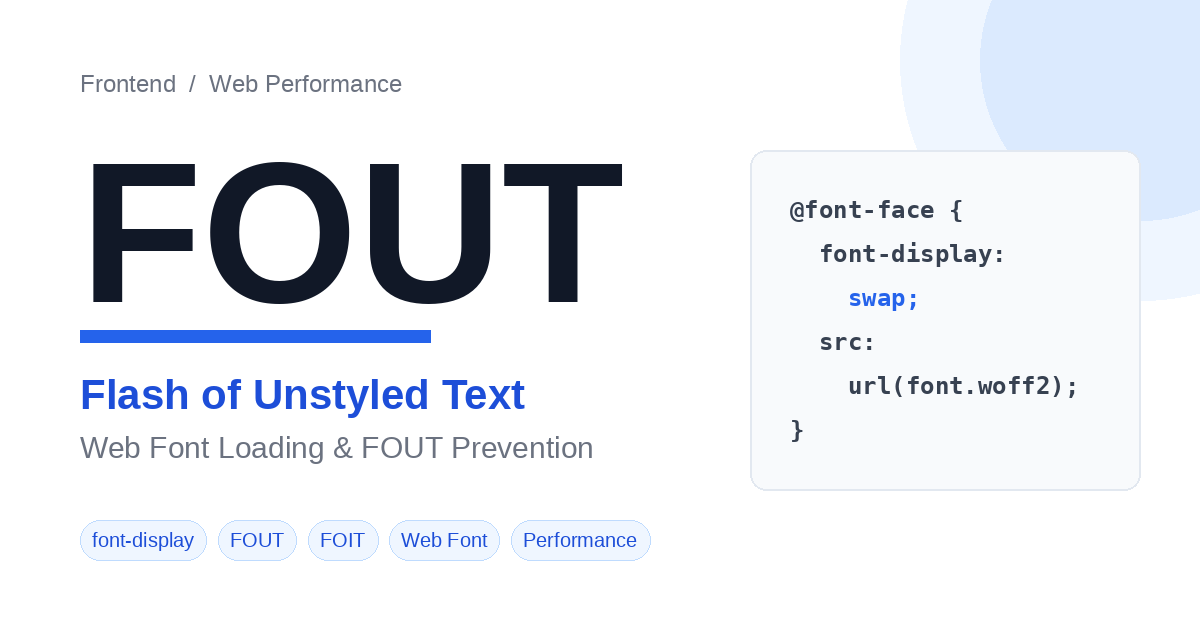 Frontend / Web Performance

FOUT

Flash of Unstyled Text

Web Font Loading & FOUT Prevention

font-display FOUT FOIT Web Font Performance

@font-face {
  font-display:
    swap;
  src:
    url(font.woff2);
}